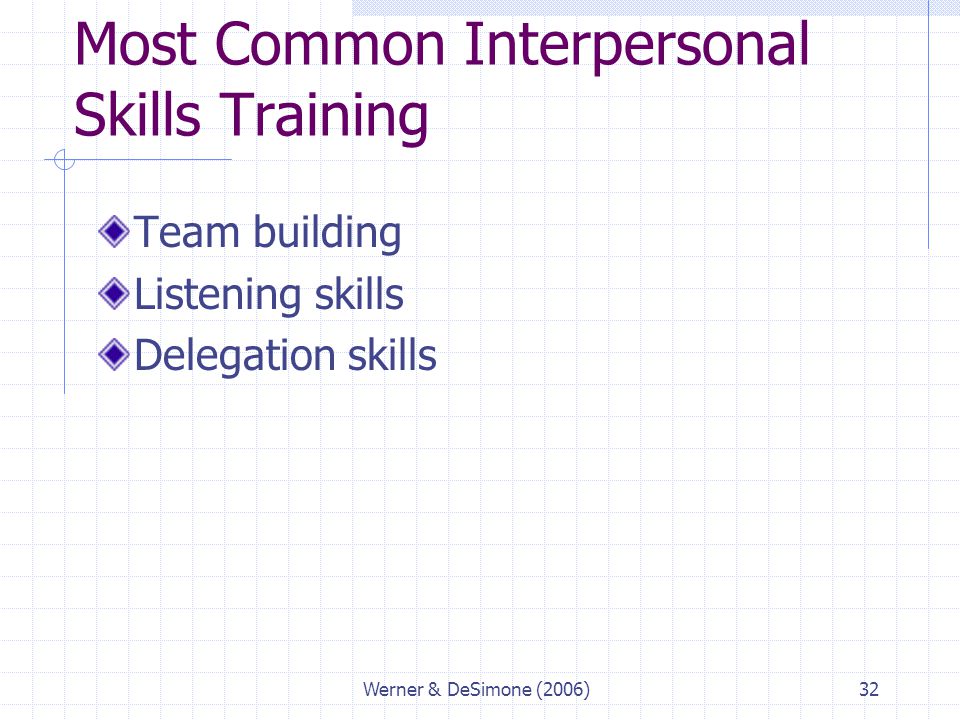 Most Common Interpersonal Skills Training

Team building
Listening skills
Delegation skills

Werner & DeSimone (2006)

32